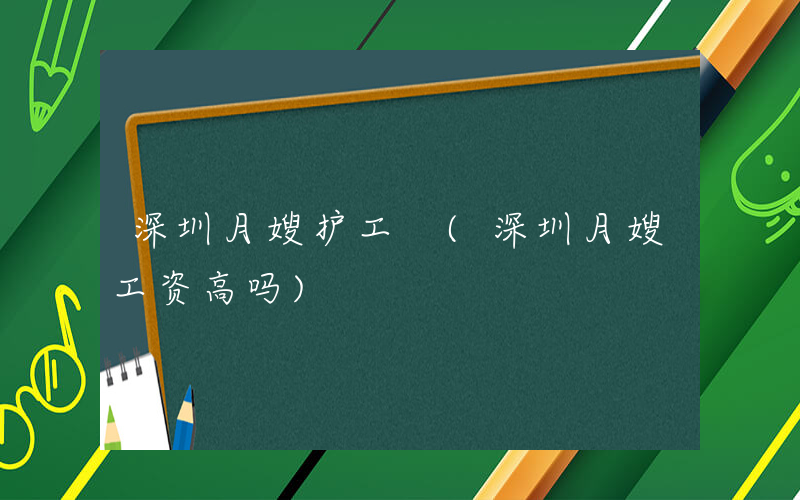 深圳月嫂护工 （深圳月嫂工资高吗）